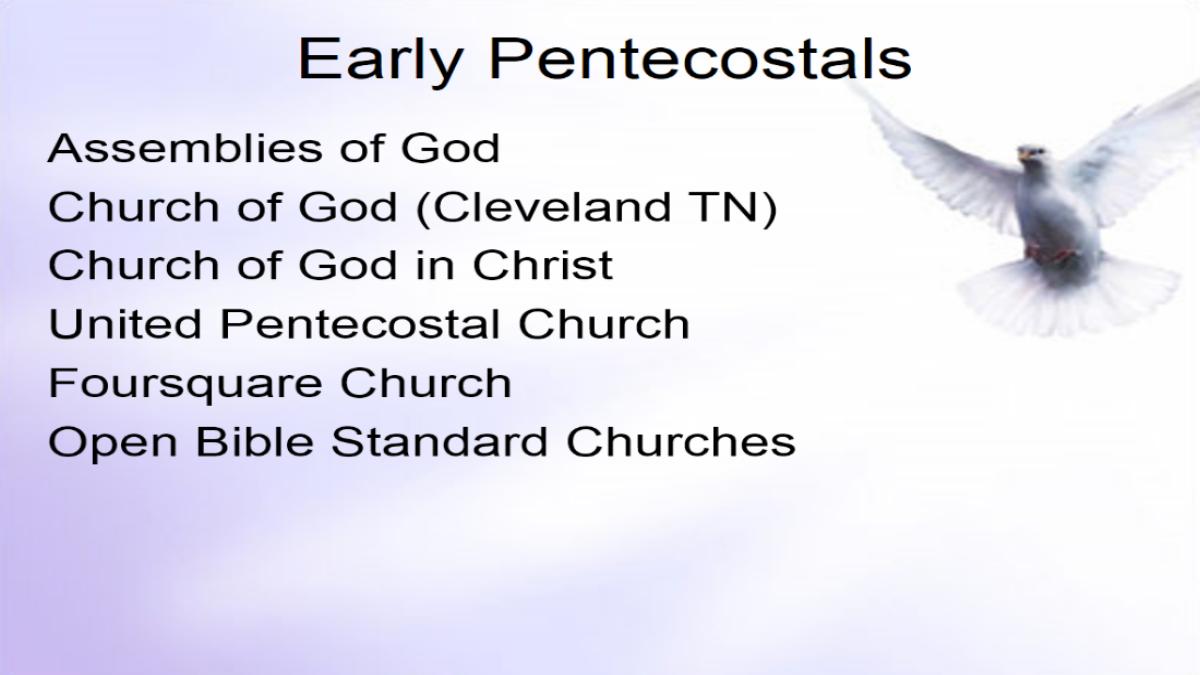 Early Pentecostals

Assemblies of God
Church of God (Cleveland TN)
Church of God in Christ
United Pentecostal Church
Foursquare Church
Open Bible Standard Churches